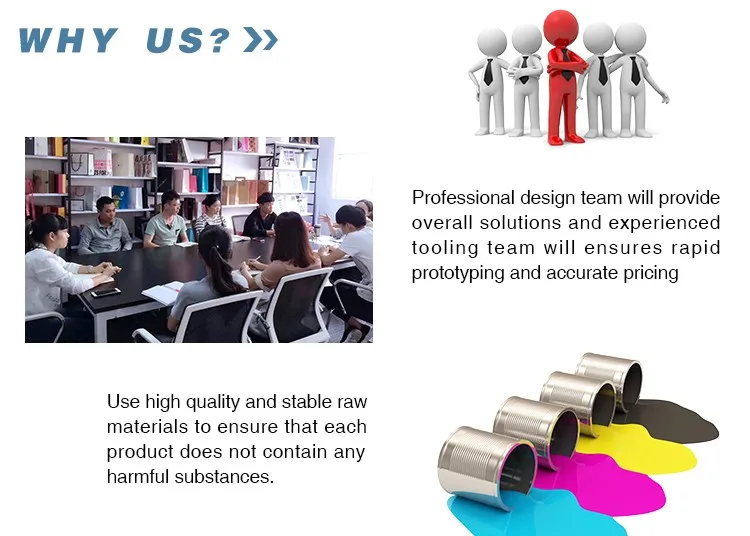 WHY US? »

Professional design team will provide overall solutions and experienced tooling team will ensures rapid prototyping and accurate pricing

Use high quality and stable raw materials to ensure that each product does not contain any harmful substances.